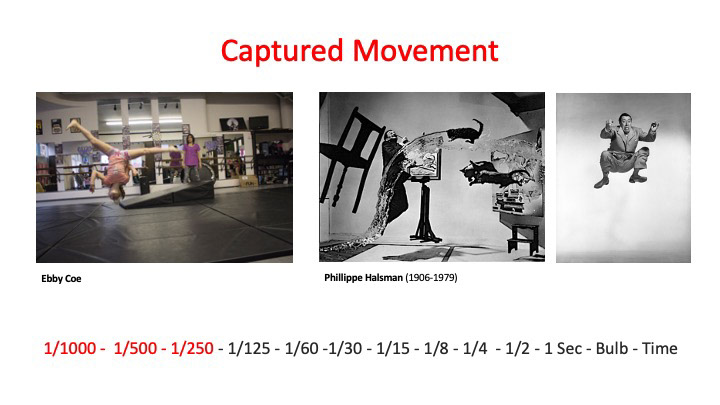 Captured Movement

Ebby Coe

Phillippe Halsman (1906-1979)

1/1000 - 1/500 - 1/250 - 1/125 - 1/60 -1/30 - 1/15 - 1/8 - 1/4 - 1/2 - 1 Sec - Bulb - Time